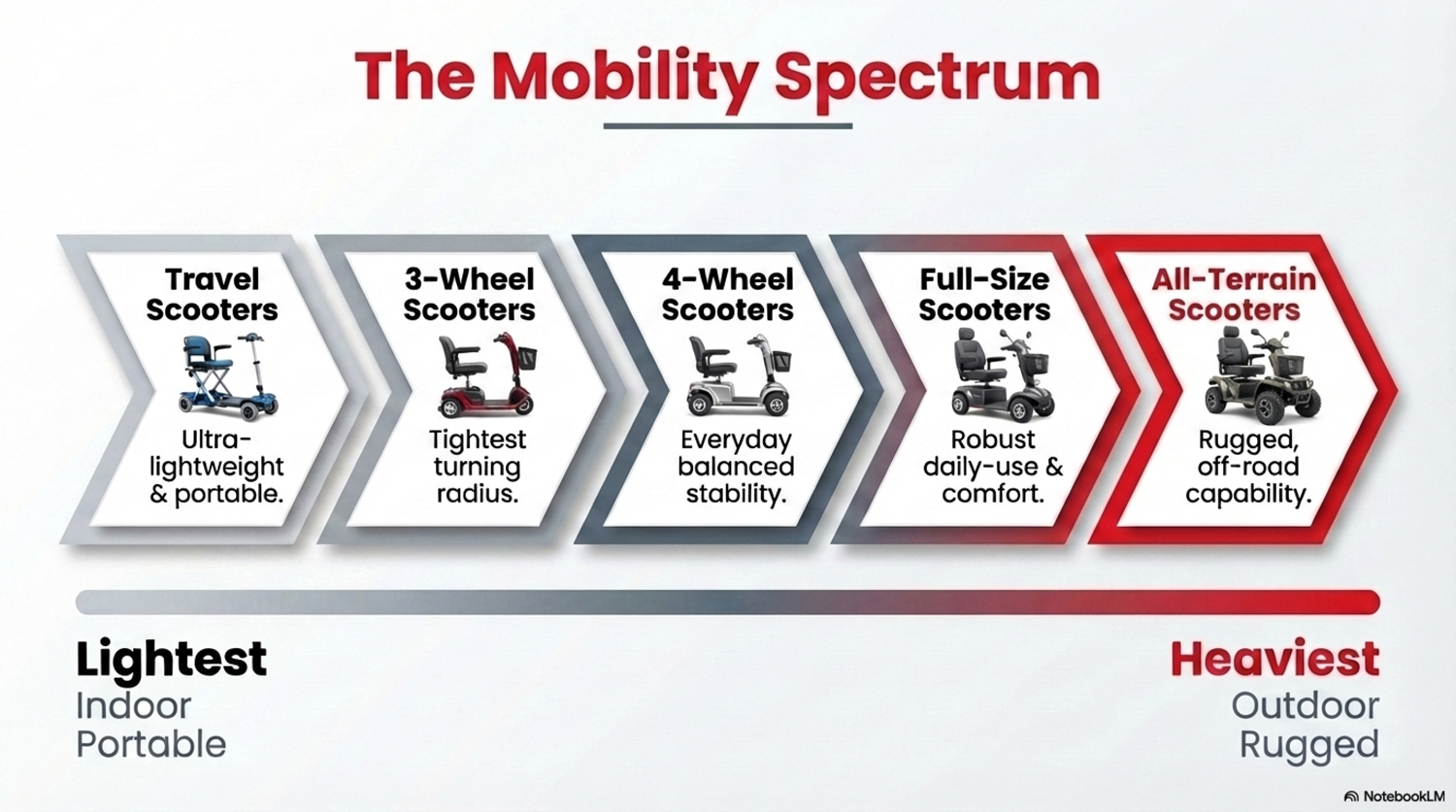 The Mobility Spectrum

Travel Scooters

Ultra-lightweight & portable.

3-Wheel Scooters

Tightest turning radius.

4-Wheel Scooters

Everyday balanced stability.

Full-Size Scooters

Robust daily-use & comfort.

All-Terrain Scooters

Rugged, off-road capability.

Lightest
Indoor
Portable

Heaviest
Outdoor
Rugged

NotebookLM